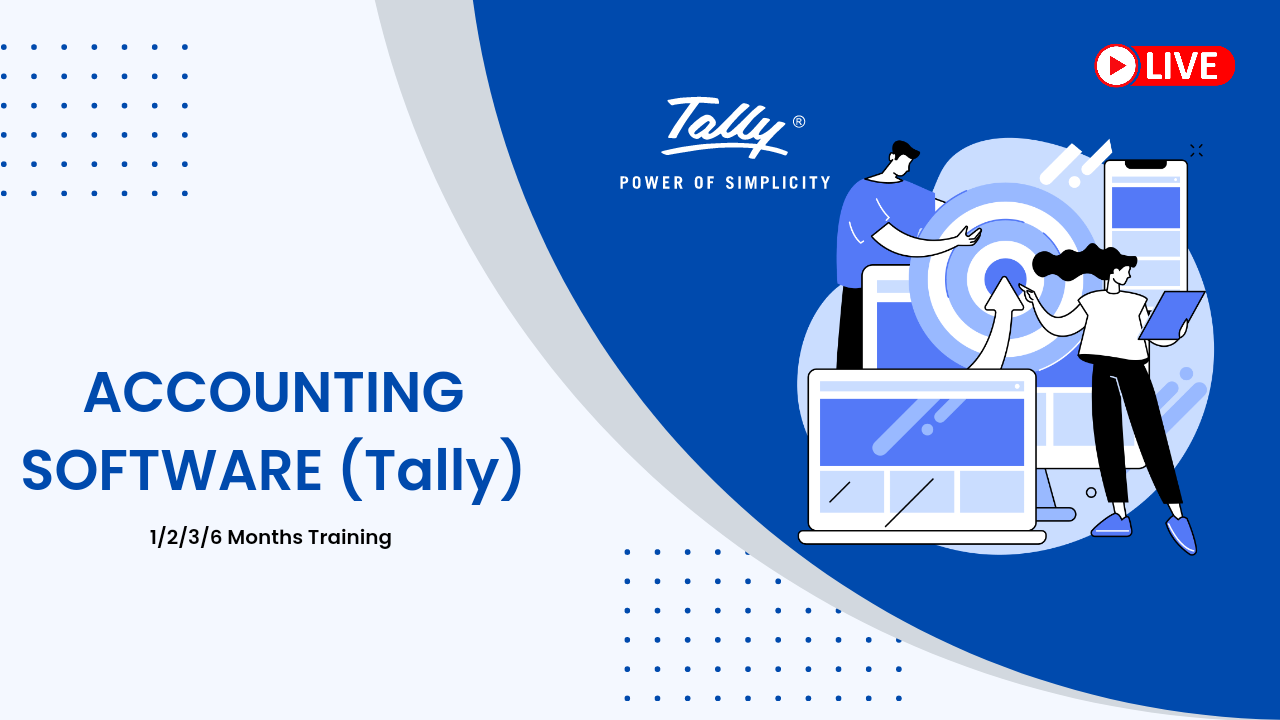 LIVE

Tally®
POWER OF SIMPLICITY

ACCOUNTING SOFTWARE (Tally)

1/2/3/6 Months Training